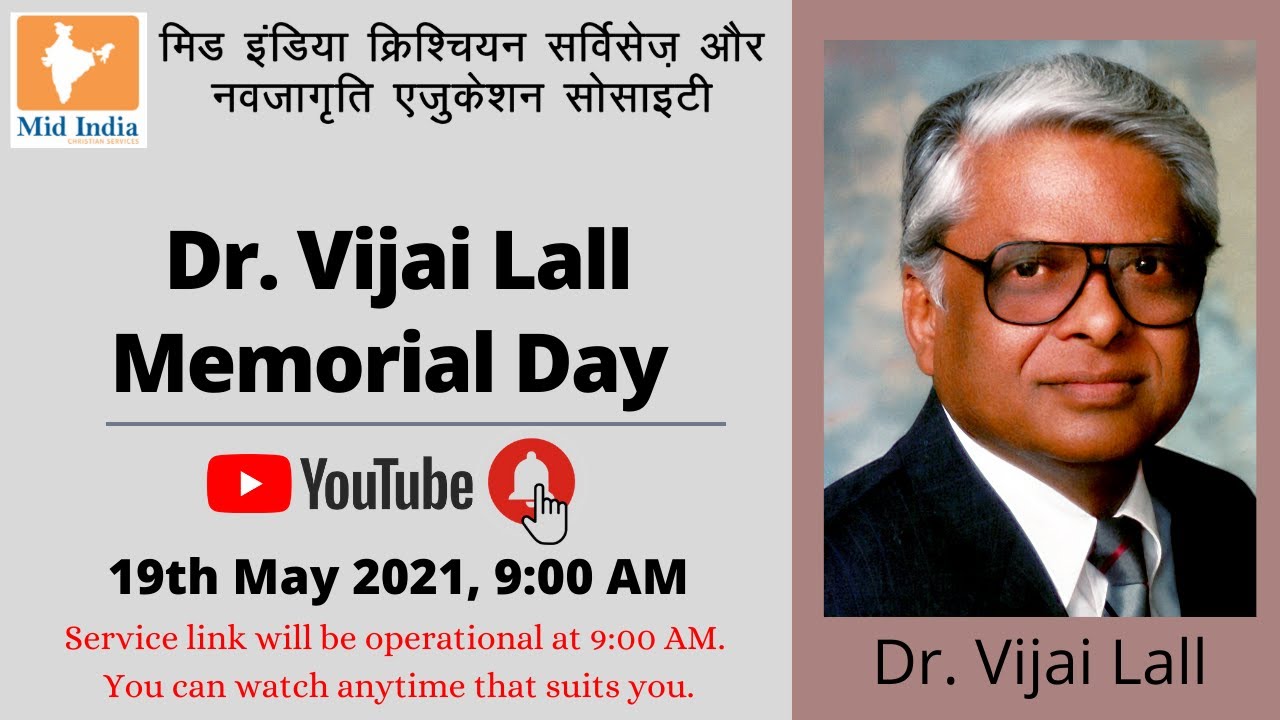 Mid India
CHRISTIAN SERVICES

मिड इंडिया क्रिश्चियन सर्विसेज़ और नवजागृति एजुकेशन सोसाइटी

Dr. Vijai Lall
Memorial Day

YouTube

19th May 2021, 9:00 AM

Service link will be operational at 9:00 AM.
You can watch anytime that suits you.

Dr. Vijai Lall